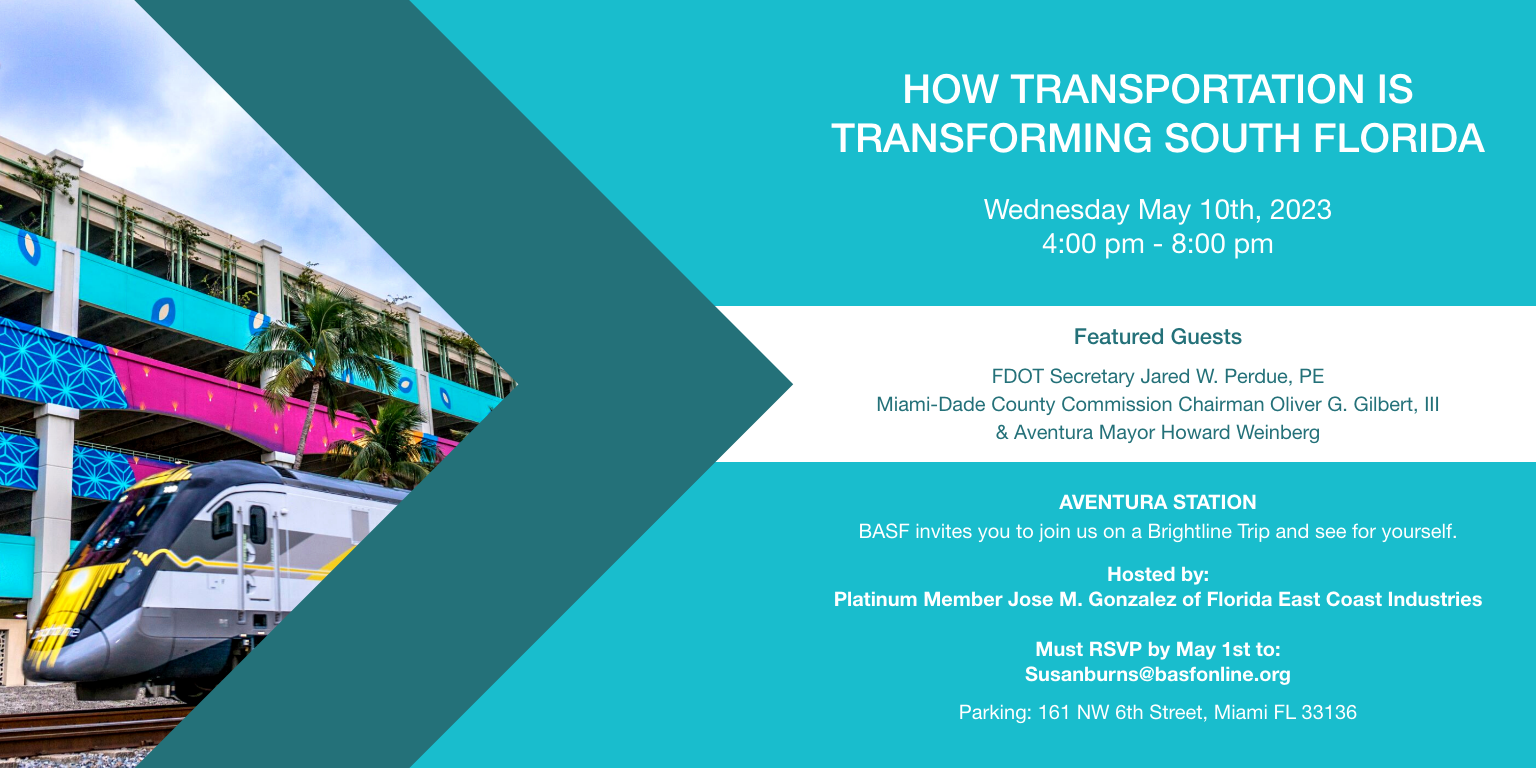 HOW TRANSPORTATION IS TRANSFORMING SOUTH FLORIDA

Wednesday May 10th, 2023
4:00 pm - 8:00 pm

Featured Guests

FDOT Secretary Jared W. Perdue, PE
Miami-Dade County Commission Chairman Oliver G. Gilbert, III
& Aventura Mayor Howard Weinberg

AVENTURA STATION
BASF invites you to join us on a Brightline Trip and see for yourself.

Hosted by:
Platinum Member Jose M. Gonzalez of Florida East Coast Industries

Must RSVP by May 1st to:
Susanburns@basfonline.org

Parking: 161 NW 6th Street, Miami FL 33136